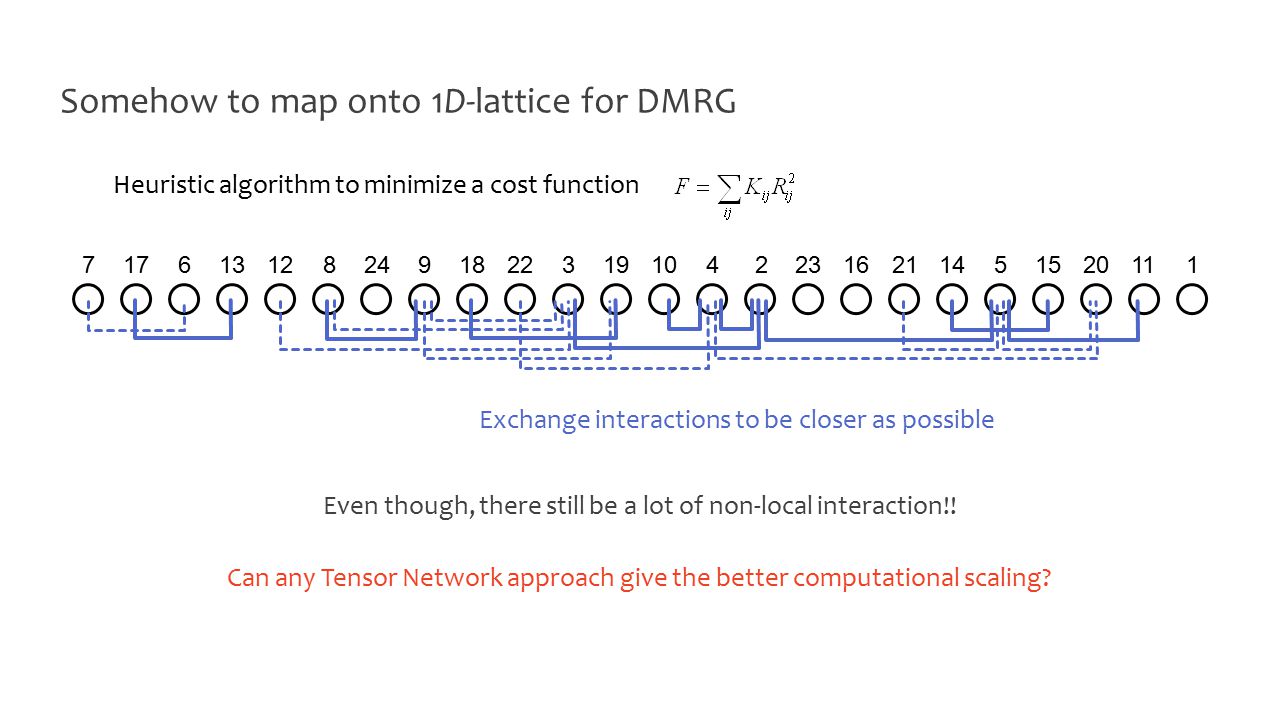 Somehow to map onto 1D-lattice for DMRG

Heuristic algorithm to minimize a cost function $F = \sum_{ij} K_{ij} R_{ij}^2$

7 17 6 13 12 8 24 9 18 22 3 19 10 4 2 23 16 21 14 5 15 20 11 1

Exchange interactions to be closer as possible

Even though, there still be a lot of non-local interaction!!

Can any Tensor Network approach give the better computational scaling?